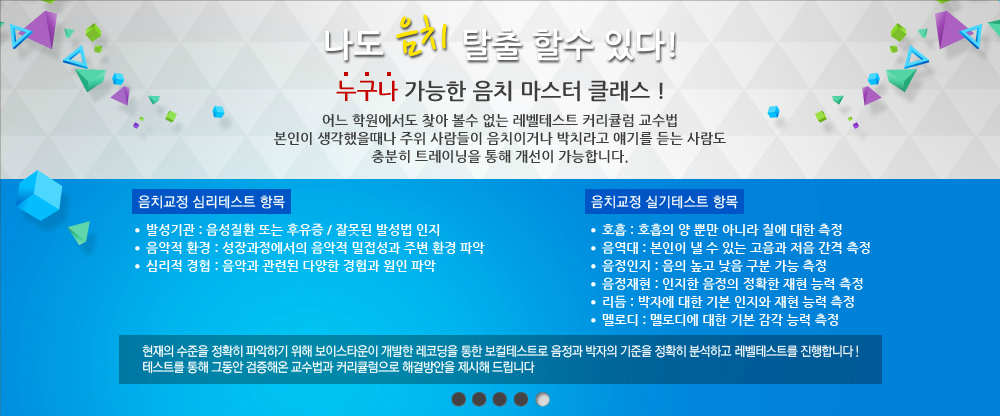 나도 음치 탈출 할수 있다!

누구나 가능한 음치 마스터 클래스 !

어느 학원에서도 찾아 볼수 없는 레벨테스트 커리큘럼 교수법
본인이 생각했을때나 주위 사람들이 음치이거나 박치라고 얘기를 듣는 사람도
충분히 트레이닝을 통해 개선이 가능합니다.

음치교정 심리테스트 항목

• 발성기관 : 음성질환 또는 후유증 / 잘못된 발성법 인지
• 음악적 환경 : 성장과정에서의 음악적 밀접성과 주변 환경 파악
• 심리적 경험 : 음악과 관련된 다양한 경험과 원인 파악

음치교정 실기테스트 항목

• 호흡 : 호흡의 양 뿐만 아니라 질에 대한 측정
• 음역대 : 본인이 낼 수 있는 고음과 저음 간격 측정
• 음정인지 : 음의 높고 낮음 구분 가능 측정
• 음정재현 : 인지한 음정의 정확한 재현 능력 측정
• 리듬 : 박자에 대한 기본 인지와 재현 능력 측정
• 멜로디 : 멜로디에 대한 기본 감각 능력 측정

현재의 수준을 정확히 파악하기 위해 보이스타운이 개발한 레코딩을 통한 보컬테스트로 음정과 박자의 기준을 정확히 분석하고 레벨테스트를 진행합니다 !
테스트를 통해 그동안 검증해온 교수법과 커리큘럼으로 해결방안을 제시해 드립니다